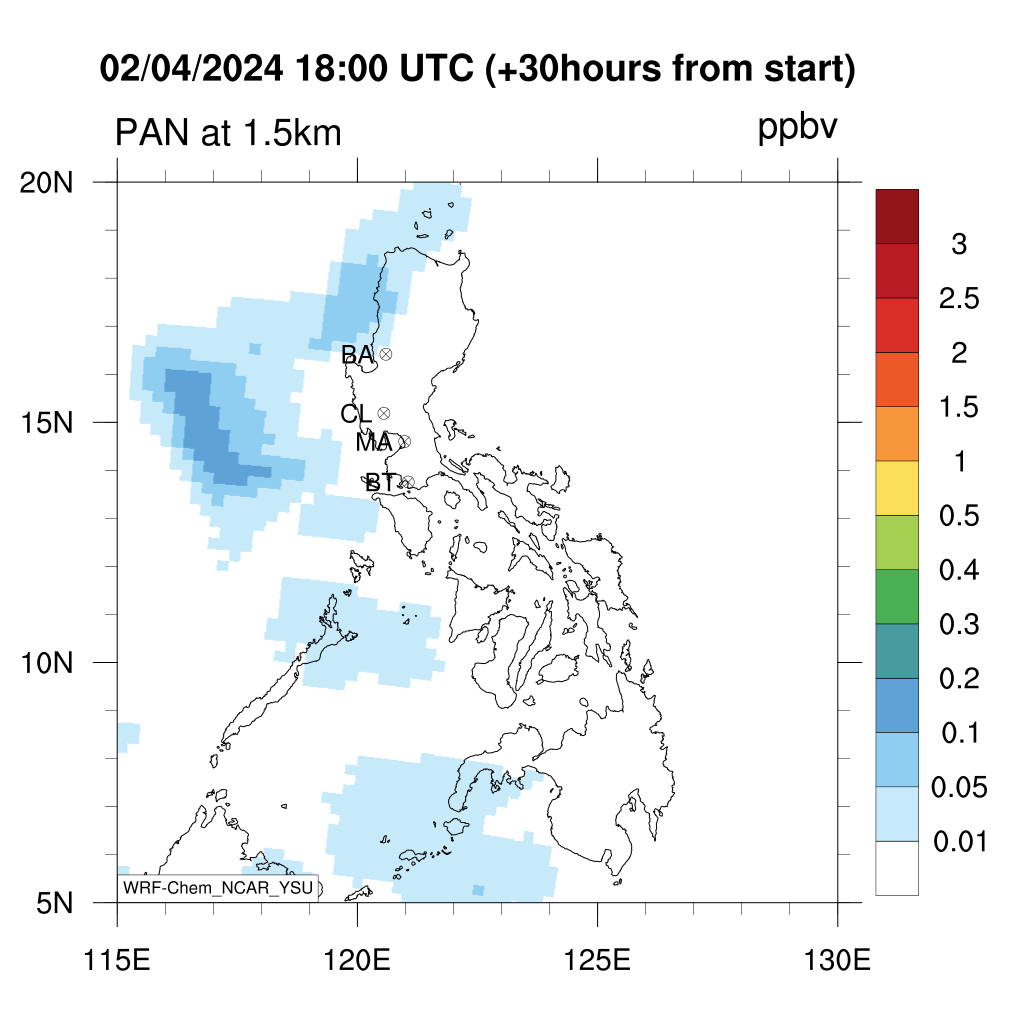 02/04/2024 18:00 UTC (+30hours from start)

PAN at 1.5km

ppbv

20N
15N
10N
5N

115E
120E
125E
130E

BA
CL
MA
BT

WRF-Chem_NCAR_YSU

3
2.5
2
1.5
1
0.5
0.4
0.3
0.2
0.1
0.05
0.01